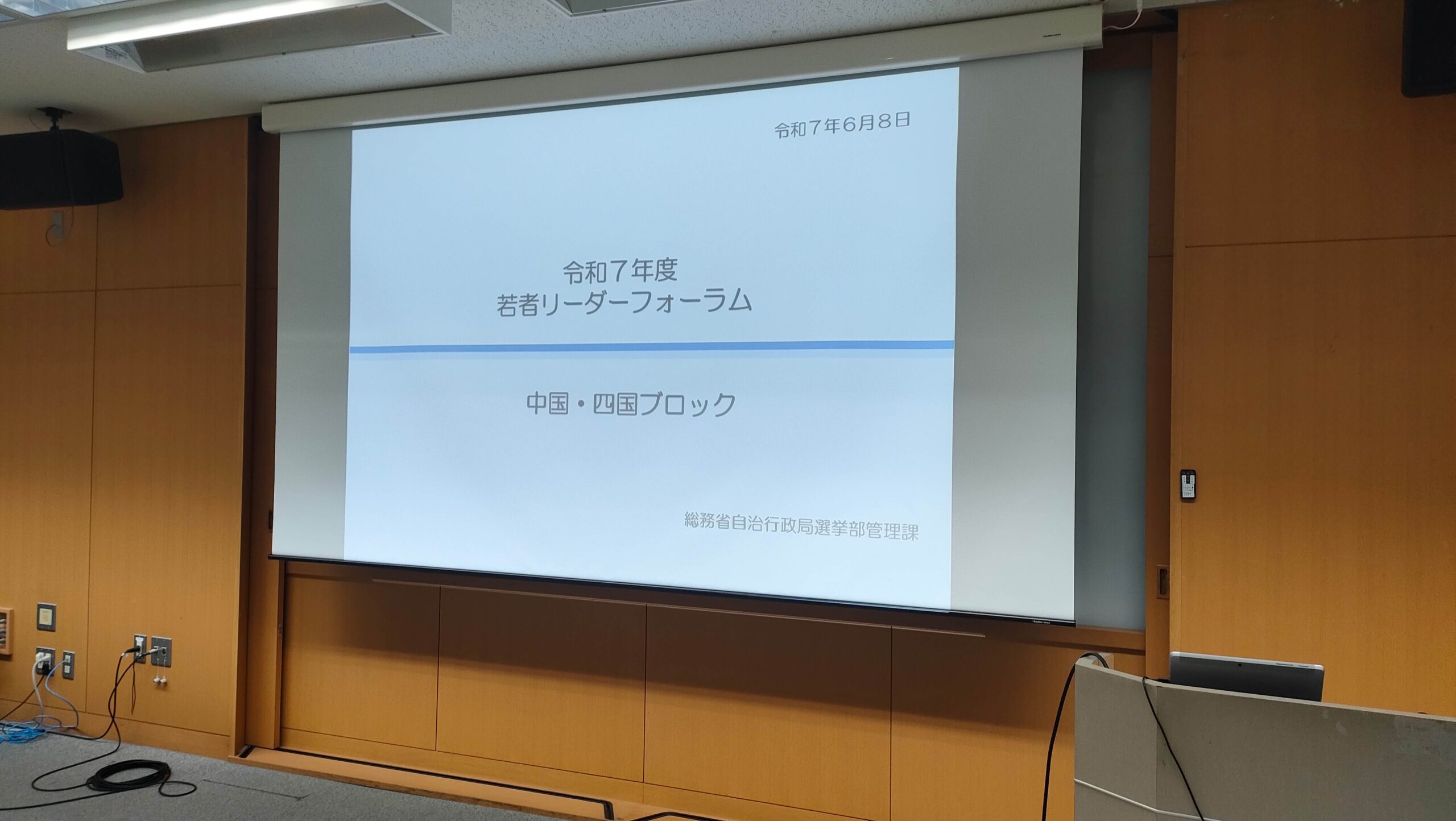 令和７年6月8日

令和７年度
若者リーダーフォーラム

中国・四国ブロック

総務省自治行政局選挙部管理課